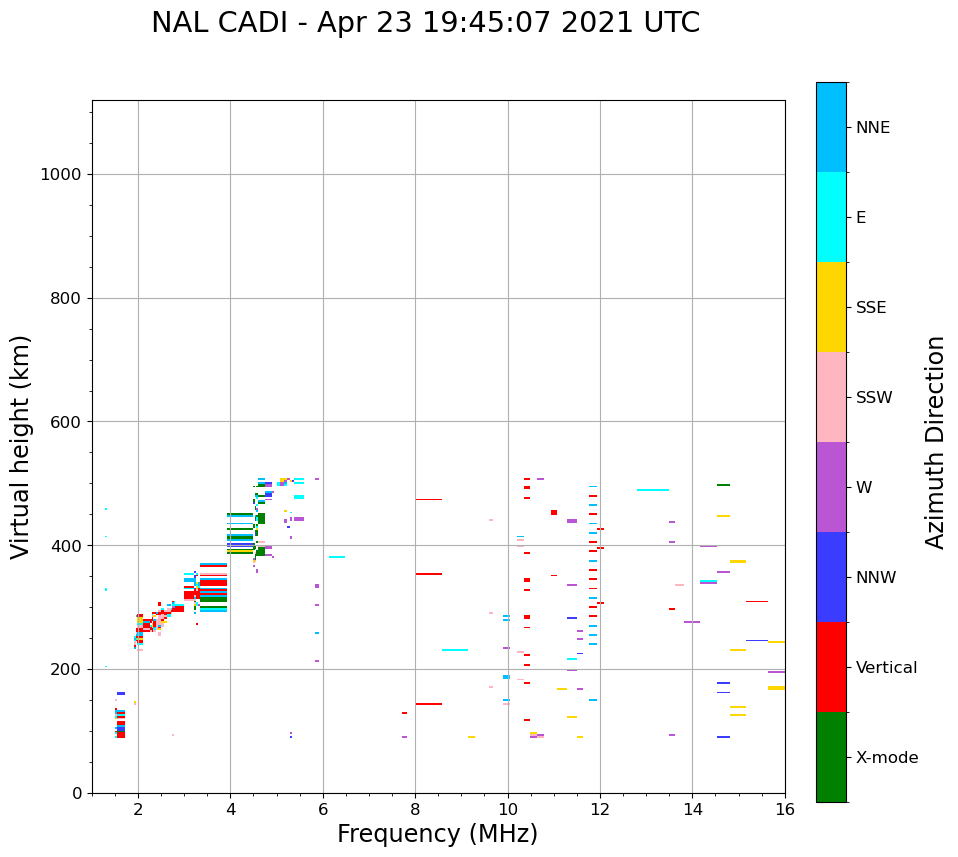 NAL CADI - Apr 23 19:45:07 2021 UTC

Virtual height (km)

1000
800
600
400
200
0

2
4
6
8
10
12
14
16

Frequency (MHz)

NNE
E
SSE
SSW
W
NNW
Vertical
X-mode

Azimuth Direction